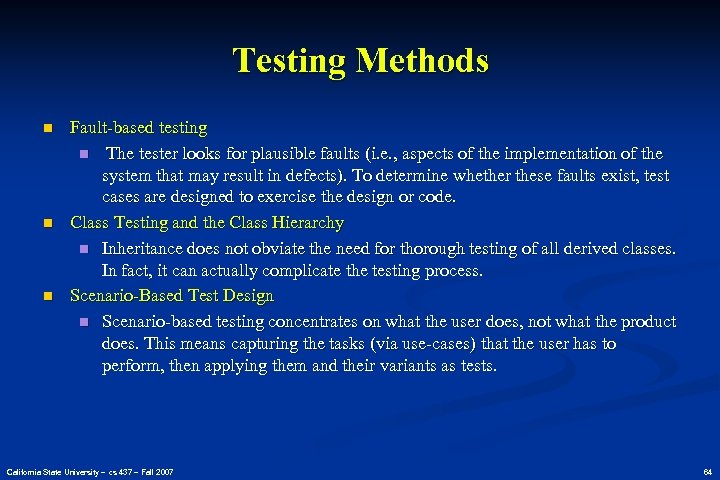 Testing Methods

Fault-based testing

The tester looks for plausible faults (i.e., aspects of the implementation of the system that may result in defects). To determine whether these faults exist, test cases are designed to exercise the design or code.

Class Testing and the Class Hierarchy

Inheritance does not obviate the need for thorough testing of all derived classes. In fact, it can actually complicate the testing process.

Scenario-Based Test Design

Scenario-based testing concentrates on what the user does, not what the product does. This means capturing the tasks (via use-cases) that the user has to perform, then applying them and their variants as tests.

California State University – cs 437 – Fall 2007

64